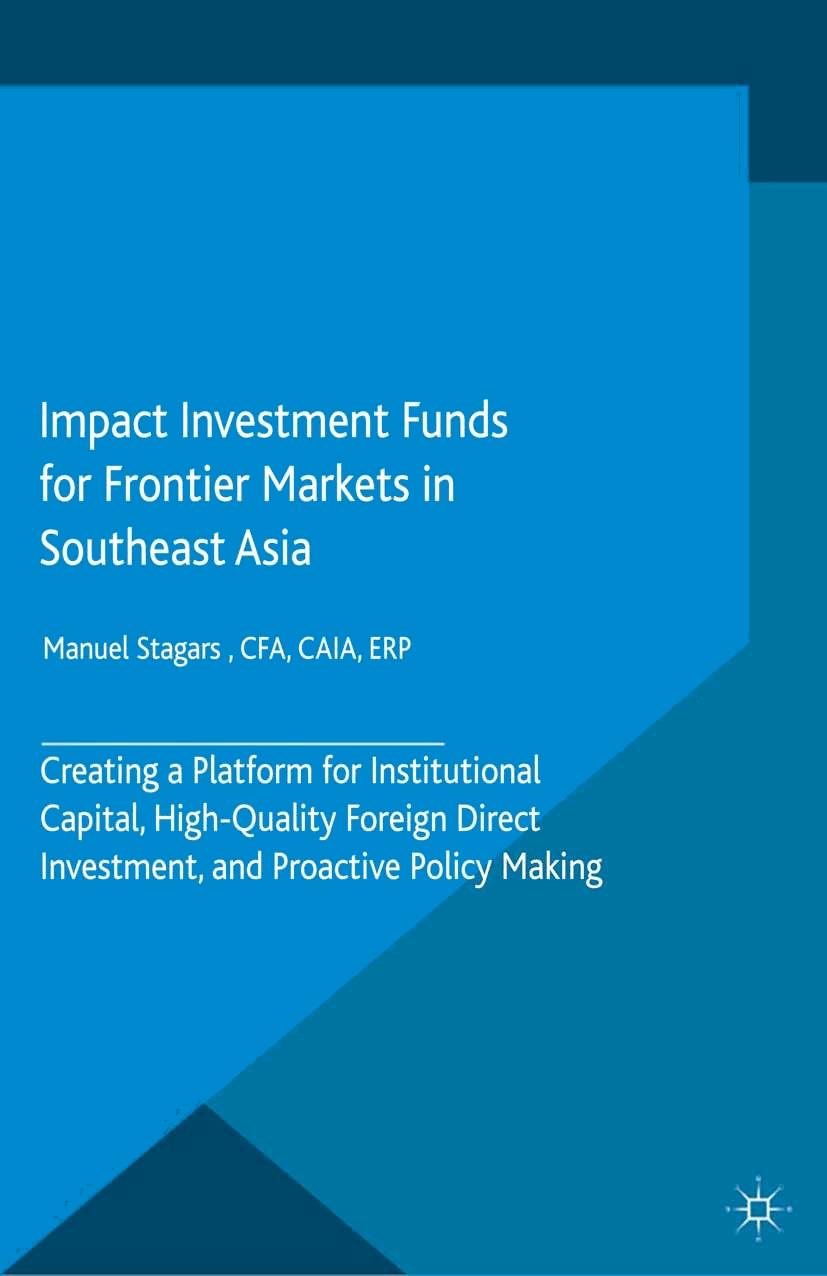 Impact Investment Funds for Frontier Markets in Southeast Asia

Manuel Stagars , CFA, CAIA, ERP

Creating a Platform for Institutional Capital, High-Quality Foreign Direct Investment, and Proactive Policy Making